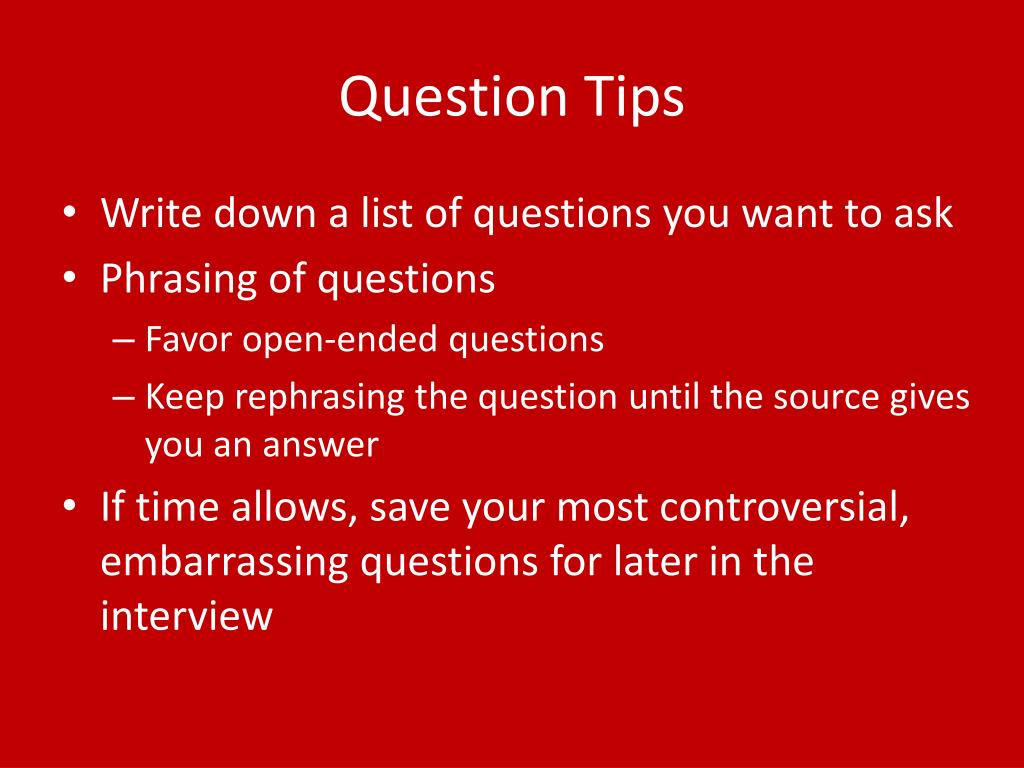 Question Tips

• Write down a list of questions you want to ask
• Phrasing of questions
– Favor open-ended questions
– Keep rephrasing the question until the source gives you an answer
• If time allows, save your most controversial, embarrassing questions for later in the interview